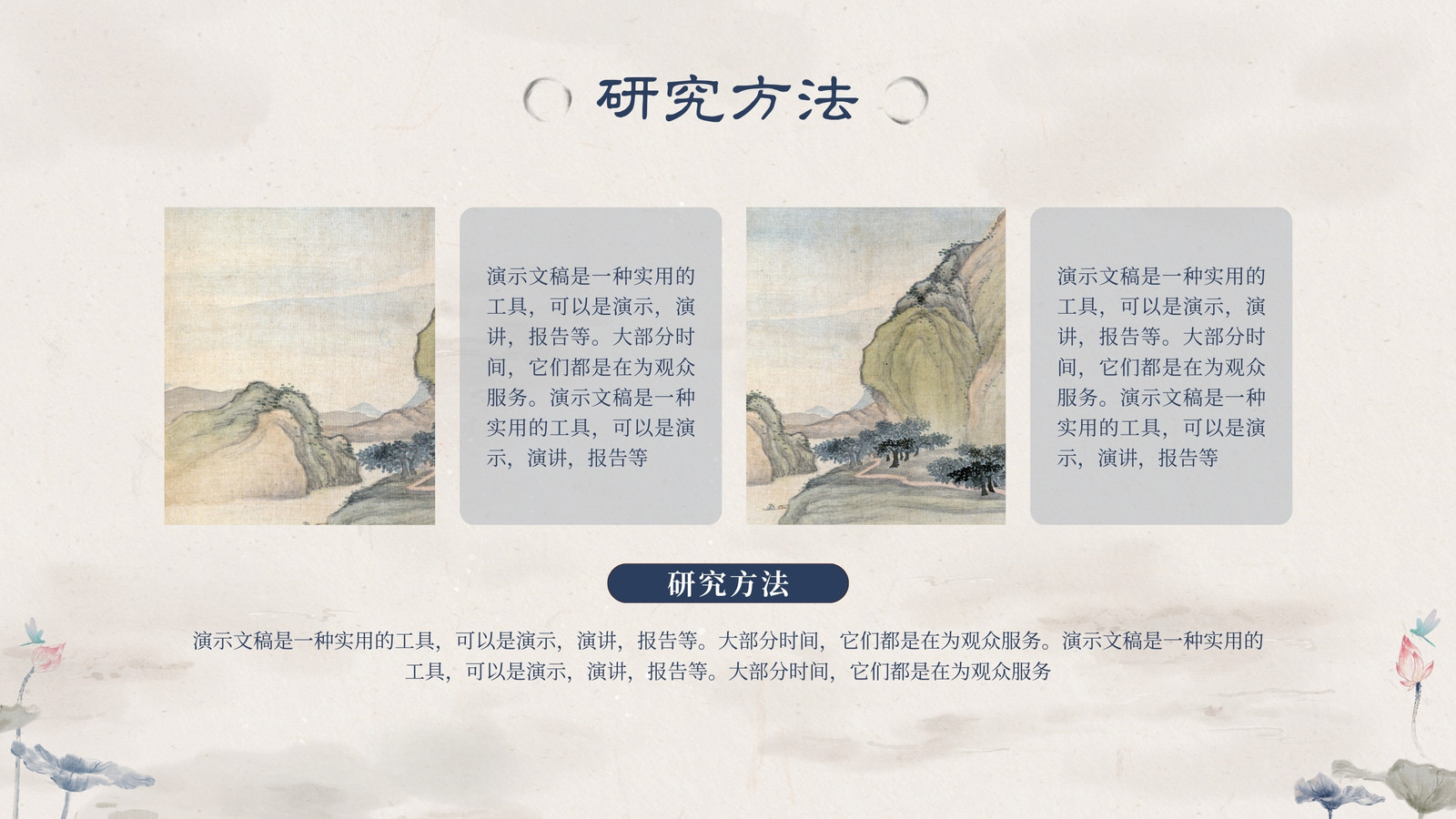 研究方法

演示文稿是一种实用的工具，可以是演示，演讲，报告等。大部分时间，它们都是在为观众服务。演示文稿是一种实用的工具，可以是演示，演讲，报告等

演示文稿是一种实用的工具，可以是演示，演讲，报告等。大部分时间，它们都是在为观众服务。演示文稿是一种实用的工具，可以是演示，演讲，报告等

研究方法

演示文稿是一种实用的工具，可以是演示，演讲，报告等。大部分时间，它们都是在为观众服务。演示文稿是一种实用的工具，可以是演示，演讲，报告等。大部分时间，它们都是在为观众服务